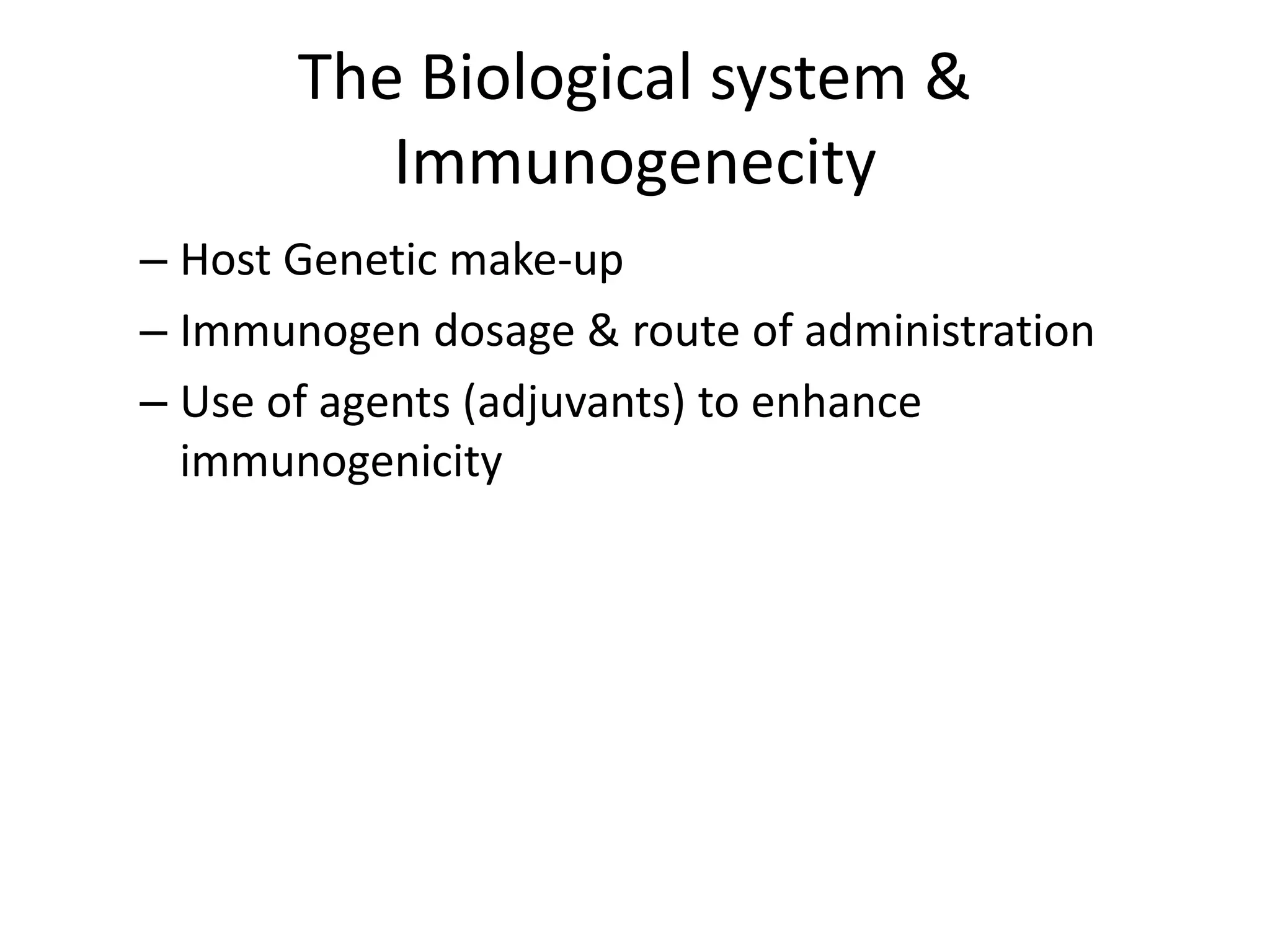 The Biological system & Immunogenecity

– Host Genetic make-up

– Immunogen dosage & route of administration

– Use of agents (adjuvants) to enhance immunogenicity